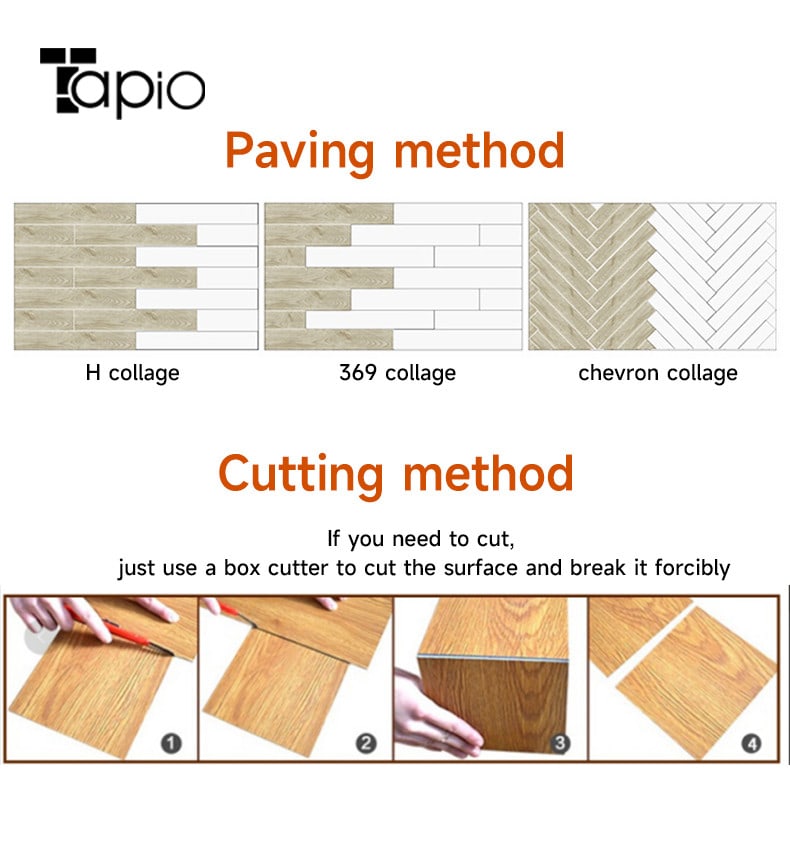 Tapio

Paving method

H collage

369 collage

chevron collage

Cutting method

If you need to cut,
just use a box cutter to cut the surface and break it forcibly

1

2

3

4